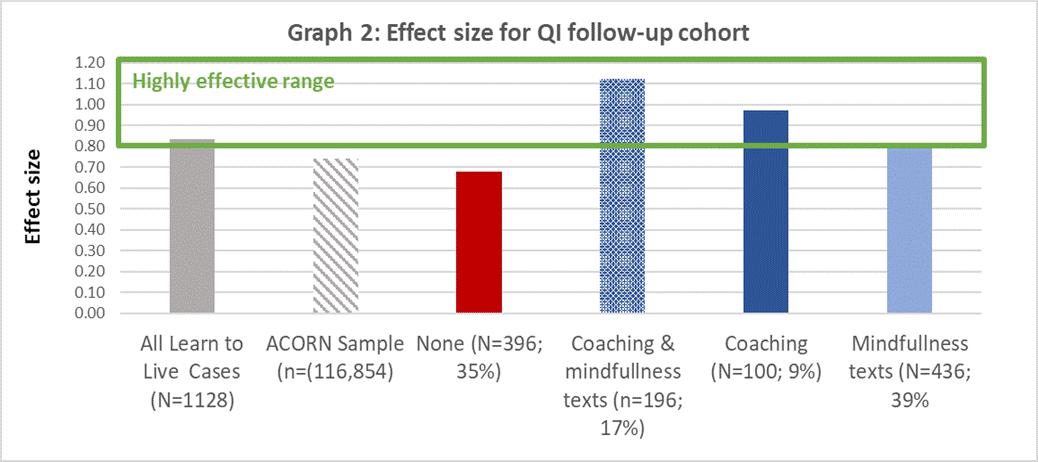 Graph 2: Effect size for QI follow-up cohort

Highly effective range

Effect size

1.20
1.10
1.00
0.90
0.80
0.70
0.60
0.50
0.40
0.30
0.20
0.10
0.00

All Learn to Live Cases (N=1128)

ACORN Sample (n=(116,854)

None (N=396; 35%)

Coaching & mindfullness texts (n=196; 17%)

Coaching (N=100; 9%)

Mindfullness texts (N=436; 39%